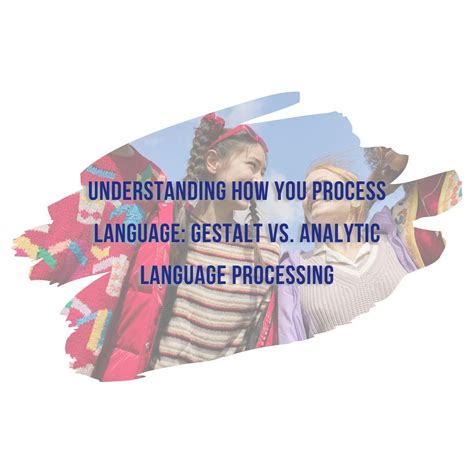 UNDERSTANDING HOW YOU PROCESS LANGUAGE: GESTALT VS. ANALYTIC LANGUAGE PROCESSING